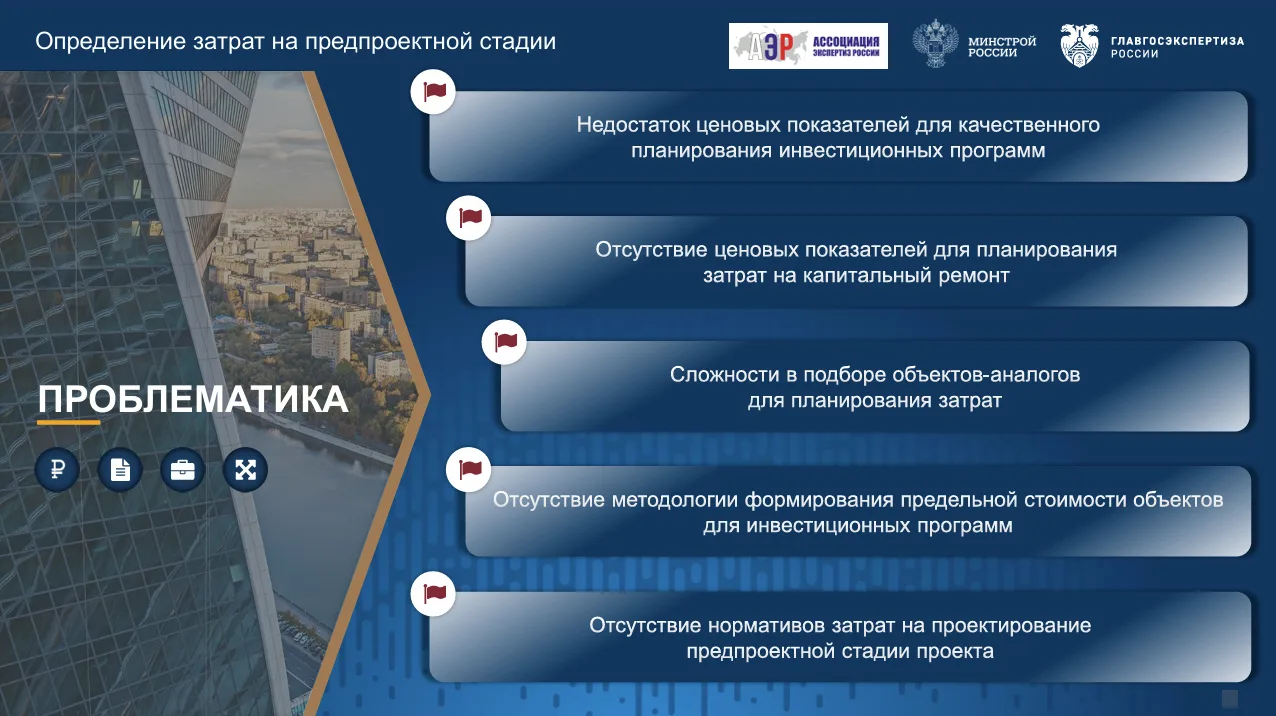 Определение затрат на предпроектной стадии

АЭР АССОЦИАЦИЯ ЭКСПЕРТИЗ РОССИИ

МИНСТРОЙ РОССИИ

ГЛАВГОСЭКСПЕРТИЗА РОССИИ

ПРОБЛЕМАТИКА

Недостаток ценовых показателей для качественного планирования инвестиционных программ

Отсутствие ценовых показателей для планирования затрат на капитальный ремонт

Сложности в подборе объектов-аналогов для планирования затрат

Отсутствие методологии формирования предельной стоимости объектов для инвестиционных программ

Отсутствие нормативов затрат на проектирование предпроектной стадии проекта